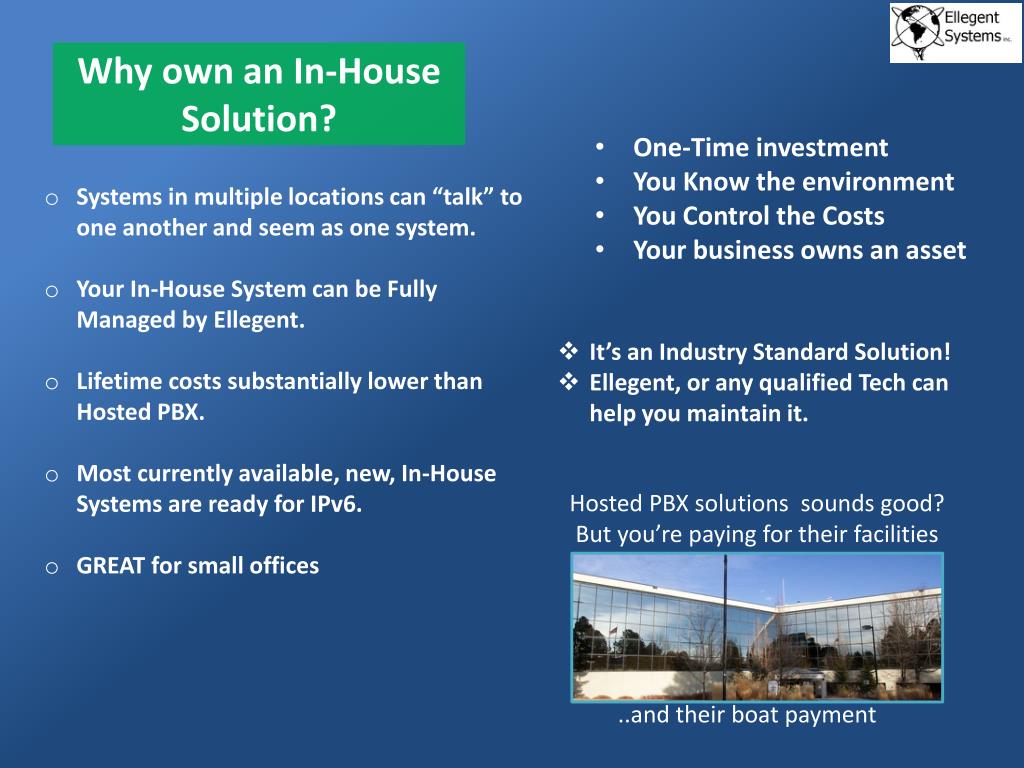 Ellegent Systems Inc.

Why own an In-House Solution?

o Systems in multiple locations can “talk” to one another and seem as one system.

o Your In-House System can be Fully Managed by Ellegent.

o Lifetime costs substantially lower than Hosted PBX.

o Most currently available, new, In-House Systems are ready for IPv6.

o GREAT for small offices

• One-Time investment
• You Know the environment
• You Control the Costs
• Your business owns an asset

❖ It’s an Industry Standard Solution!
❖ Ellegent, or any qualified Tech can help you maintain it.

Hosted PBX solutions sounds good? But you’re paying for their facilities

..and their boat payment